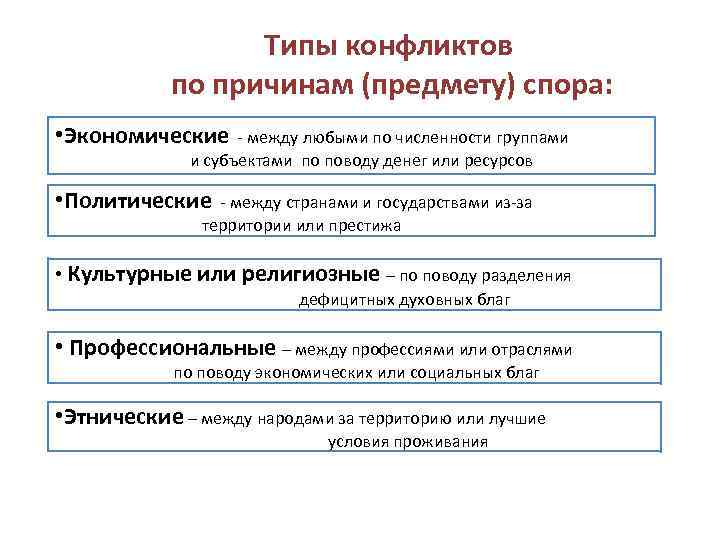 Типы конфликтов
по причинам (предмету) спора:

•Экономические - между любыми по численности группами и субъектами по поводу денег или ресурсов

•Политические - между странами и государствами из-за территории или престижа

• Культурные или религиозные – по поводу разделения дефицитных духовных благ

• Профессиональные – между профессиями или отраслями по поводу экономических или социальных благ

•Этнические – между народами за территорию или лучшие условия проживания